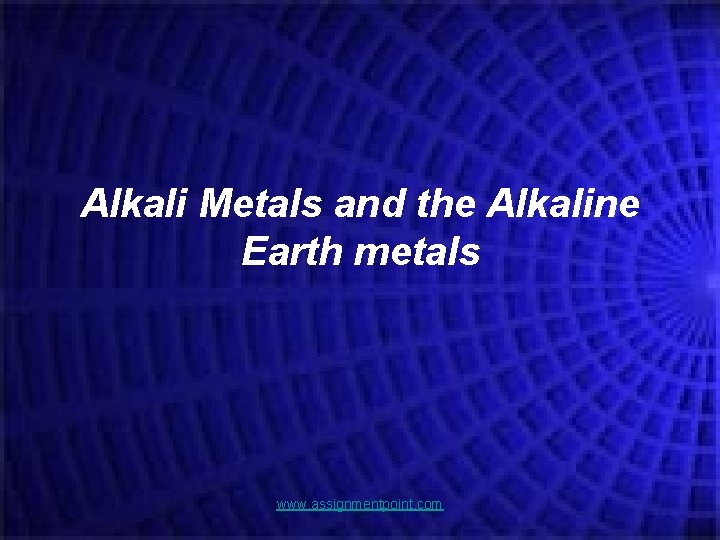 Alkali Metals and the Alkaline Earth metals

www.assignmentpoint.com